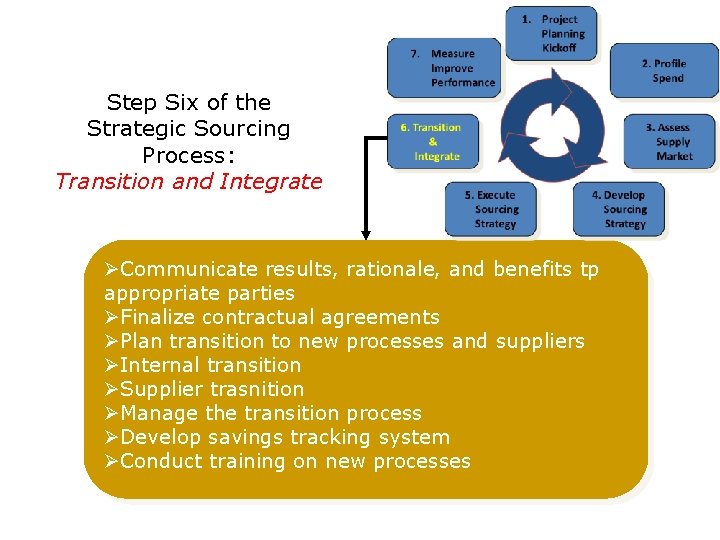 Step Six of the Strategic Sourcing Process:
Transition and Integrate

1. Project Planning Kickoff

2. Profile Spend

3. Assess Supply Market

4. Develop Sourcing Strategy

5. Execute Sourcing Strategy

6. Transition & Integrate

7. Measure Improve Performance

➢Communicate results, rationale, and benefits tp appropriate parties
➢Finalize contractual agreements
➢Plan transition to new processes and suppliers
➢Internal transition
➢Supplier trasnition
➢Manage the transition process
➢Develop savings tracking system
➢Conduct training on new processes